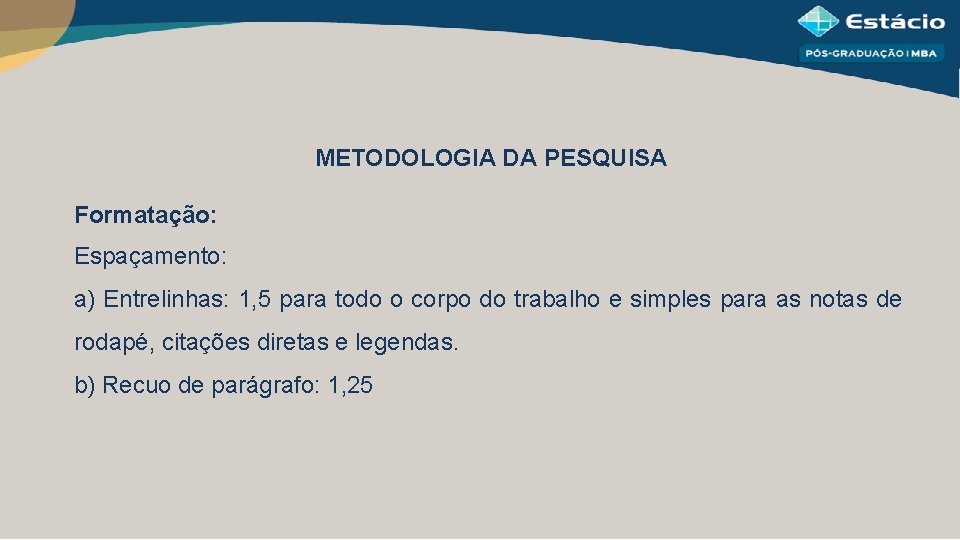 Estácio
PÓS-GRADUAÇÃO | MBA

METODOLOGIA DA PESQUISA

Formatação:

Espaçamento:

a) Entrelinhas: 1,5 para todo o corpo do trabalho e simples para as notas de rodapé, citações diretas e legendas.

b) Recuo de parágrafo: 1,25